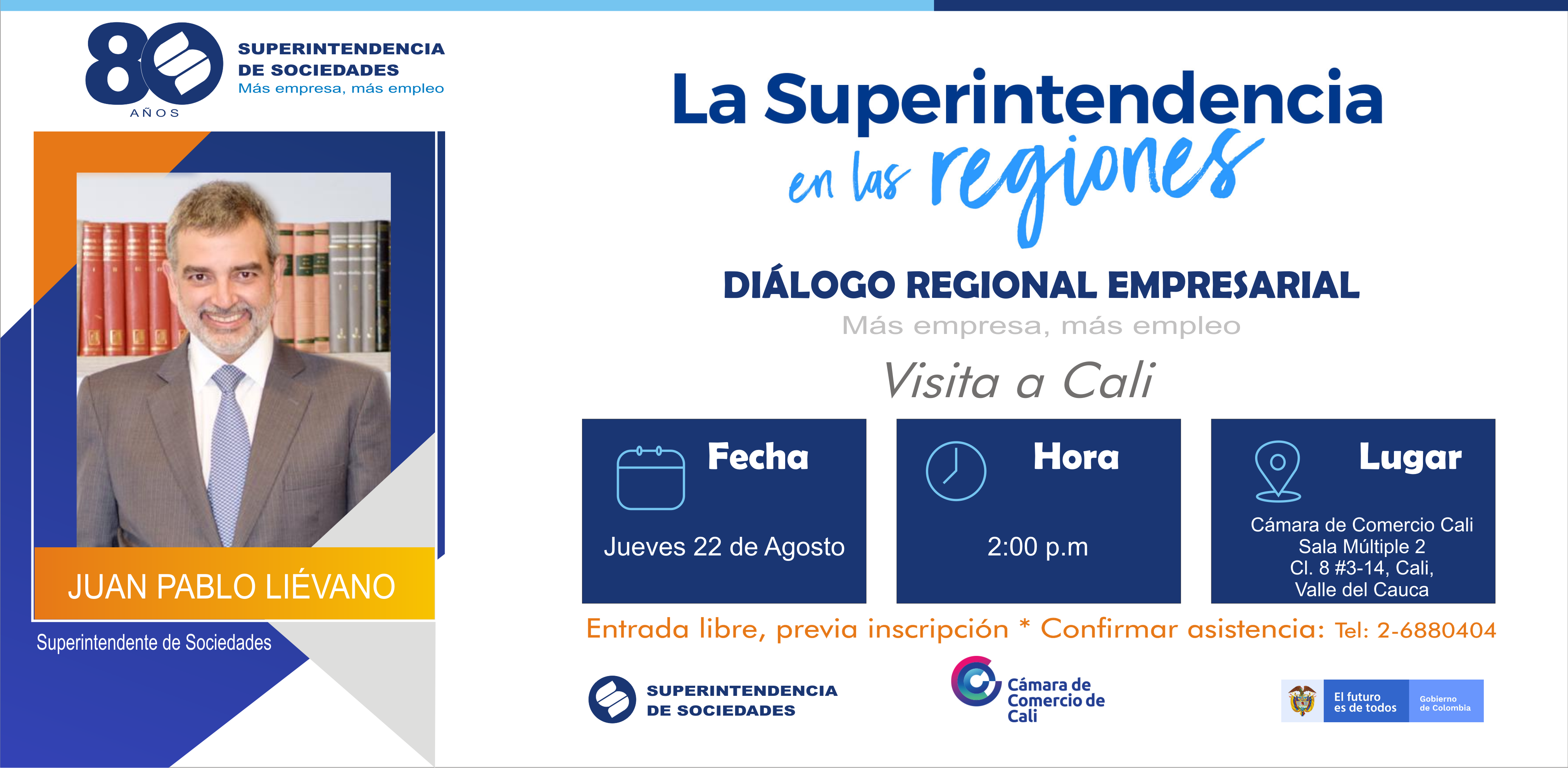 80 AÑOS

SUPERINTENDENCIA DE SOCIEDADES
Más empresa, más empleo

JUAN PABLO LIÉVANO
Superintendente de Sociedades

La Superintendencia en las regiones

DIÁLOGO REGIONAL EMPRESARIAL
Más empresa, más empleo

Visita a Cali

Fecha
Jueves 22 de Agosto

Hora
2:00 p.m

Lugar
Cámara de Comercio Cali
Sala Múltiple 2
Cl. 8 #3-14, Cali,
Valle del Cauca

Entrada libre, previa inscripción * Confirmar asistencia: Tel: 2-6880404

SUPERINTENDENCIA DE SOCIEDADES

Cámara de Comercio de Cali

El futuro es de todos
Gobierno de Colombia